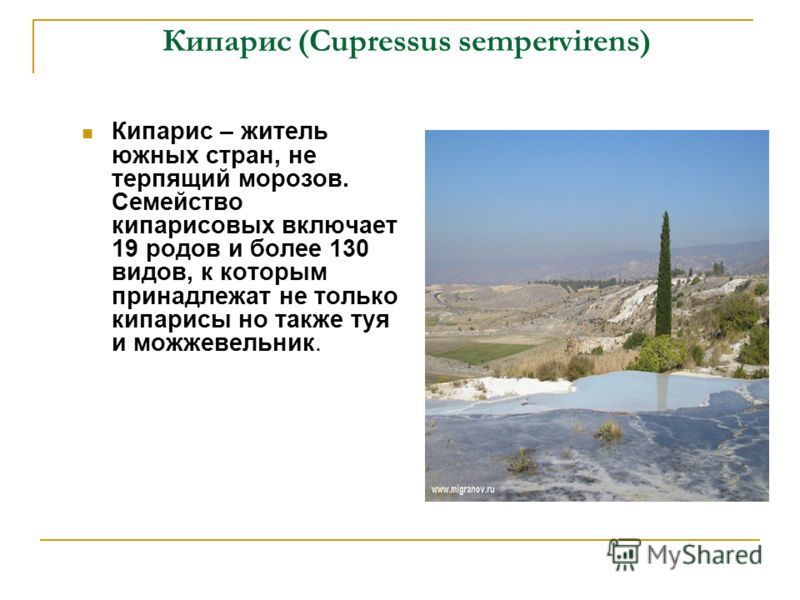 Кипарис (Cupressus sempervirens)

Кипарис – житель южных стран, не терпящий морозов. Семейство кипарисовых включает 19 родов и более 130 видов, к которым принадлежат не только кипарисы но также туя и можжевельник.

www.migranov.ru

MyShared